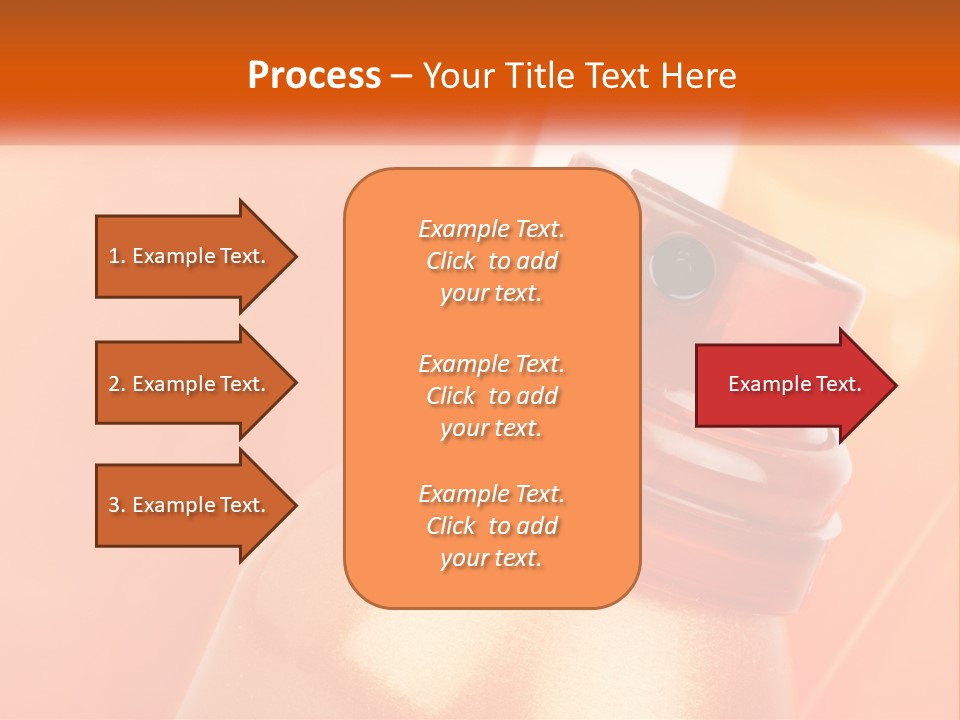 Process – Your Title Text Here

1. Example Text.

2. Example Text.

3. Example Text.

Example Text. Click to add your text.

Example Text. Click to add your text.

Example Text. Click to add your text.

Example Text.